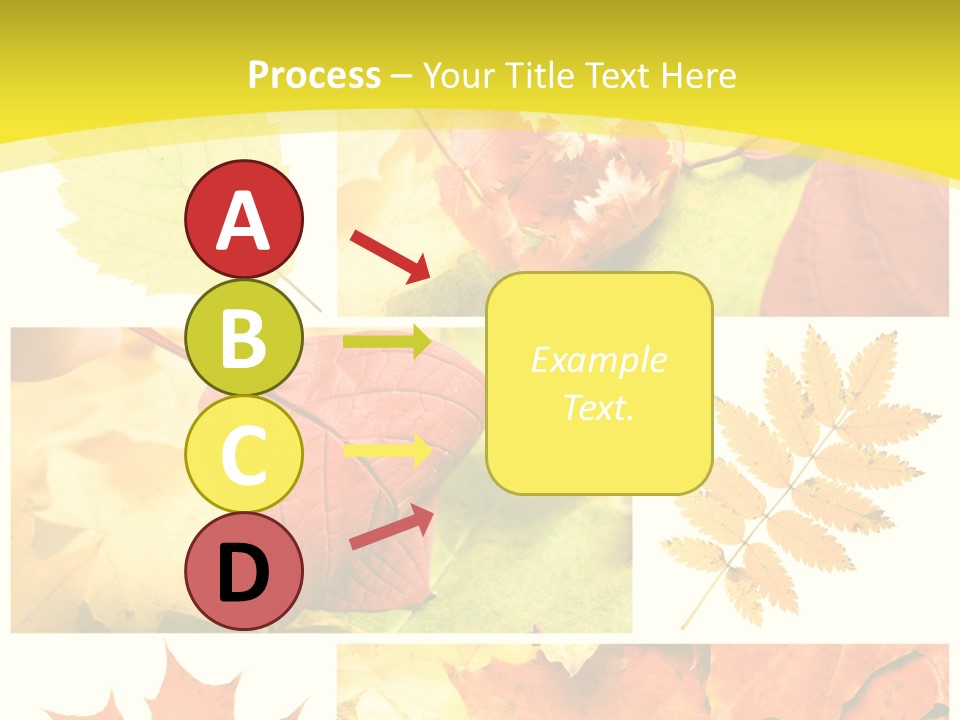 Process – Your Title Text Here

A

B

C

D

Example Text.